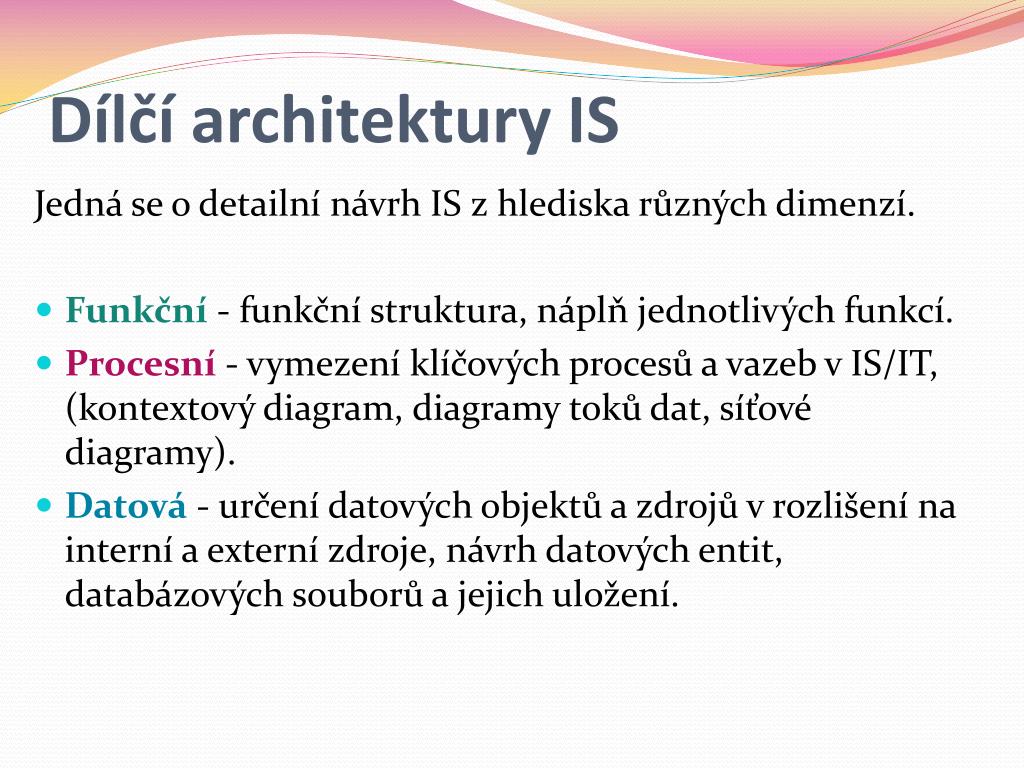 Dílčí architektury IS

Jedná se o detailní návrh IS z hlediska různých dimenzí.

- Funkční - funkční struktura, náplň jednotlivých funkcí.
- Procesní - vymezení klíčových procesů a vazeb v IS/IT, (kontextový diagram, diagramy toků dat, síťové diagramy).
- Datová - určení datových objektů a zdrojů v rozlišení na interní a externí zdroje, návrh datových entit, databázových souborů a jejich uložení.